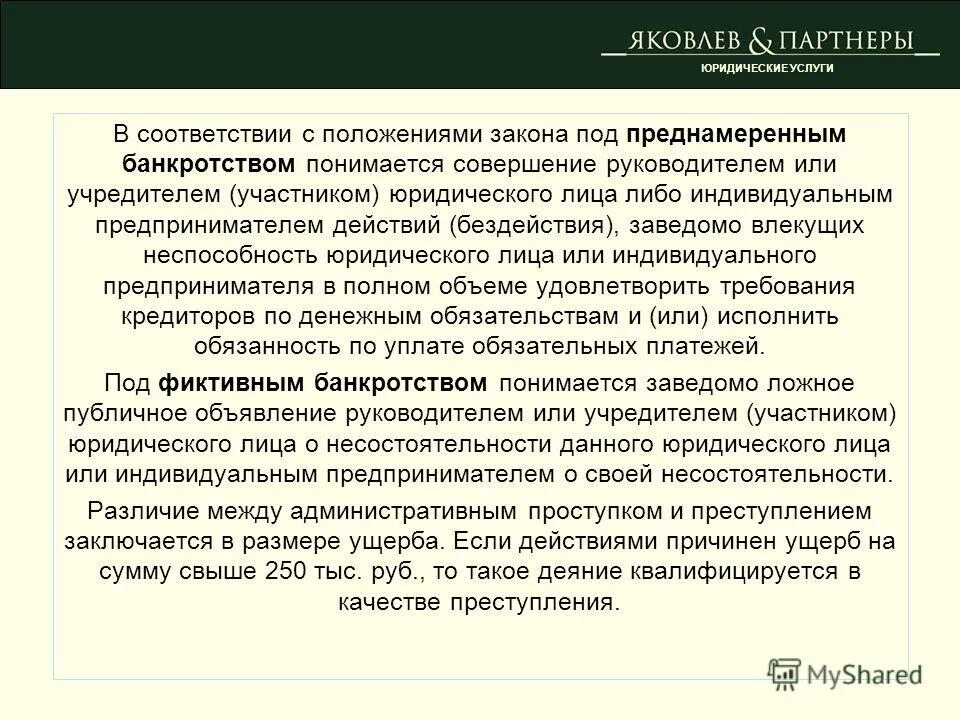 ЯКОВЛЕВ & ПАРТНЕРЫ
ЮРИДИЧЕСКИЕ УСЛУГИ

В соответствии с положениями закона под преднамеренным банкротством понимается совершение руководителем или учредителем (участником) юридического лица либо индивидуальным предпринимателем действий (бездействия), заведомо влекущих неспособность юридического лица или индивидуального предпринимателя в полном объеме удовлетворить требования кредиторов по денежным обязательствам и (или) исполнить обязанность по уплате обязательных платежей.

Под фиктивным банкротством понимается заведомо ложное публичное объявление руководителем или учредителем (участником) юридического лица о несостоятельности данного юридического лица или индивидуальным предпринимателем о своей несостоятельности.

Различие между административным проступком и преступлением заключается в размере ущерба. Если действиями причинен ущерб на сумму свыше 250 тыс. руб., то такое деяние квалифицируется в качестве преступления.

MyShared